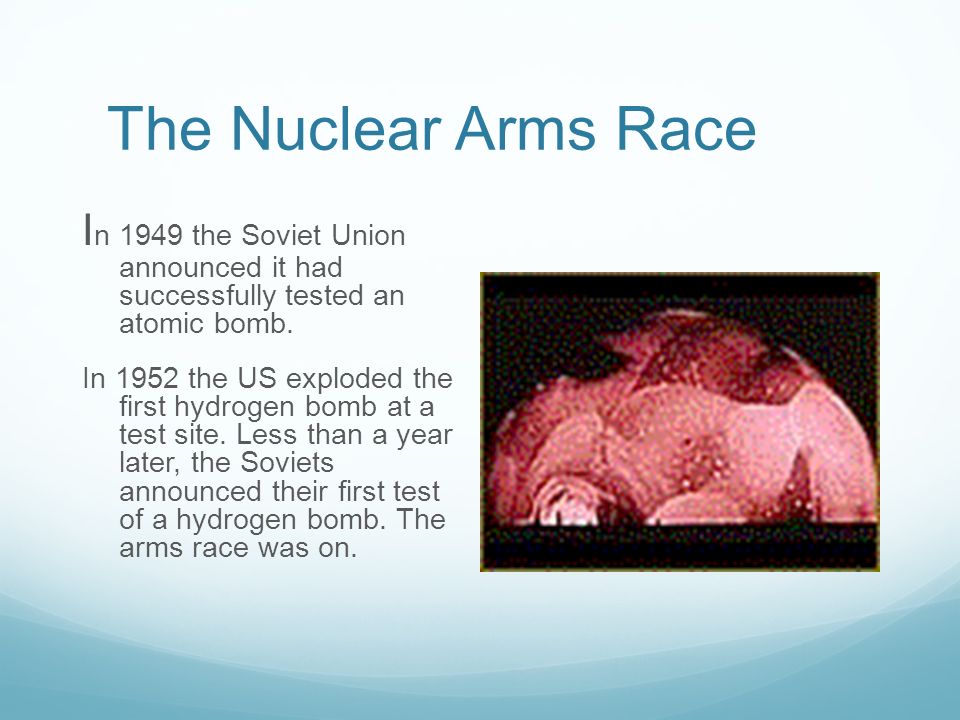 The Nuclear Arms Race

In 1949 the Soviet Union announced it had successfully tested an atomic bomb.

In 1952 the US exploded the first hydrogen bomb at a test site. Less than a year later, the Soviets announced their first test of a hydrogen bomb. The arms race was on.